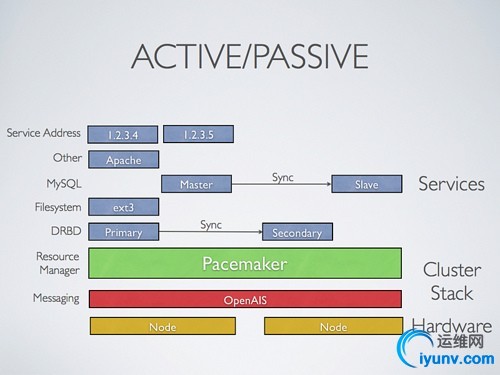 ACTIVE/PASSIVE

Service Address
1.2.3.4
1.2.3.5

Other
Apache

MySQL
Master
Sync
Slave

Services

Filesystem
ext3

DRBD
Primary
Sync
Secondary

Resource Manager
Pacemaker

Cluster Stack

Messaging
OpenAIS

Node
Node

Hardware

运维网
iyunv.com